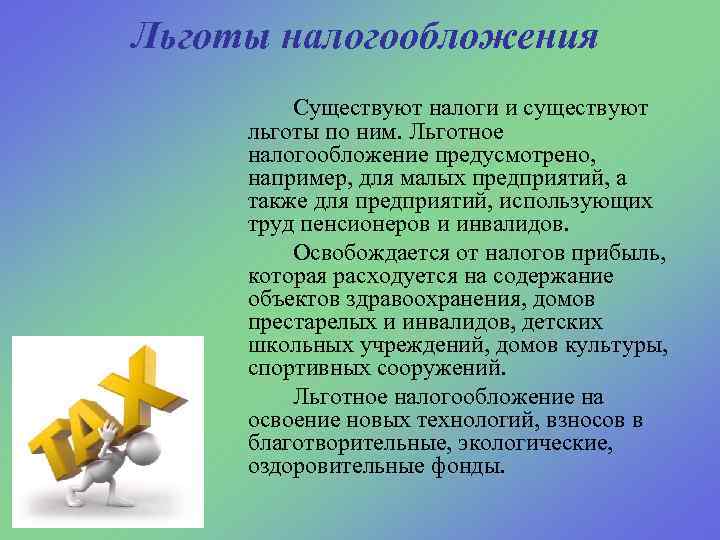 Льготы налогообложения

Существуют налоги и существуют льготы по ним. Льготное налогообложение предусмотрено, например, для малых предприятий, а также для предприятий, использующих труд пенсионеров и инвалидов.

Освобождается от налогов прибыль, которая расходуется на содержание объектов здравоохранения, домов престарелых и инвалидов, детских школьных учреждений, домов культуры, спортивных сооружений.

Льготное налогообложение на освоение новых технологий, взносов в благотворительные, экологические, оздоровительные фонды.

TAX